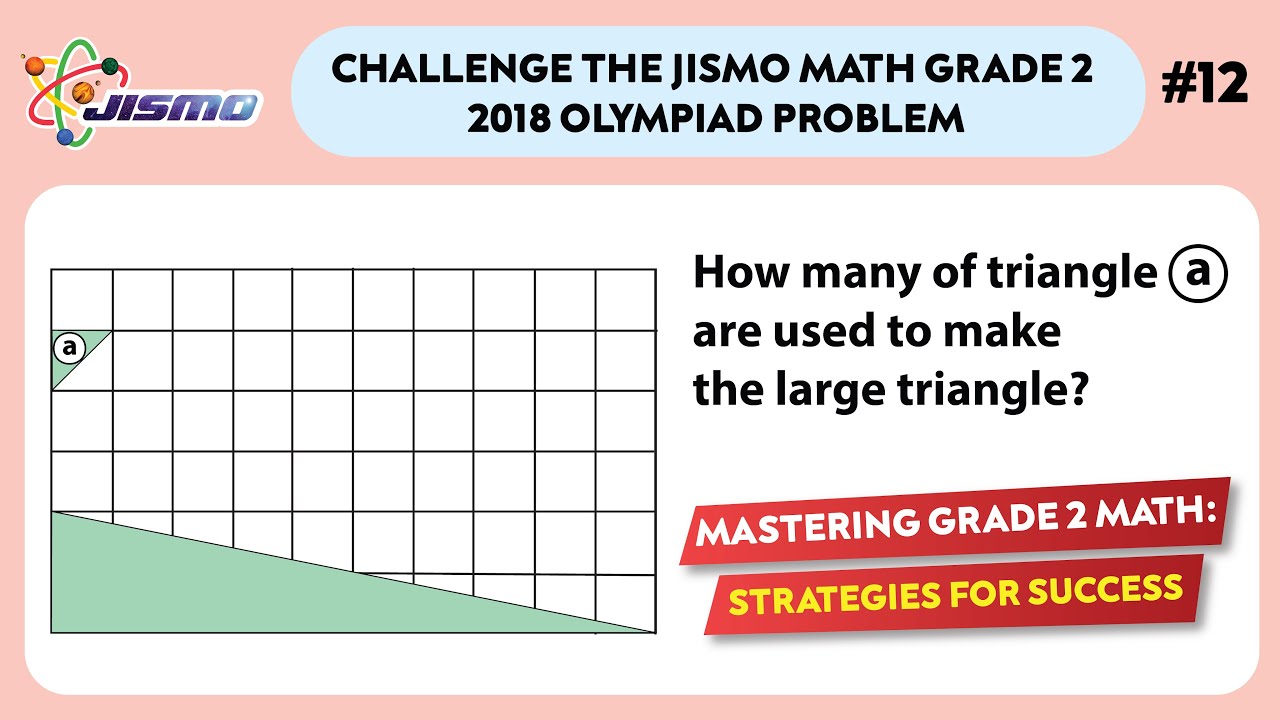 JISMO

CHALLENGE THE JISMO MATH GRADE 2 2018 OLYMPIAD PROBLEM

#12

a

How many of triangle ⓐ are used to make the large triangle?

MASTERING GRADE 2 MATH: STRATEGIES FOR SUCCESS